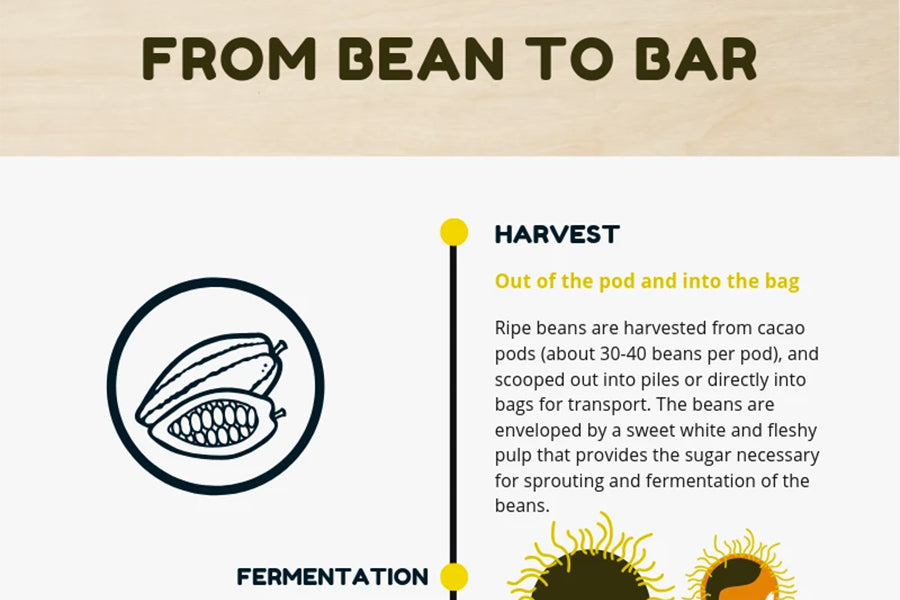 FROM BEAN TO BAR

HARVEST

Out of the pod and into the bag

Ripe beans are harvested from cacao pods (about 30-40 beans per pod), and scooped out into piles or directly into bags for transport. The beans are enveloped by a sweet white and fleshy pulp that provides the sugar necessary for sprouting and fermentation of the beans.

FERMENTATION